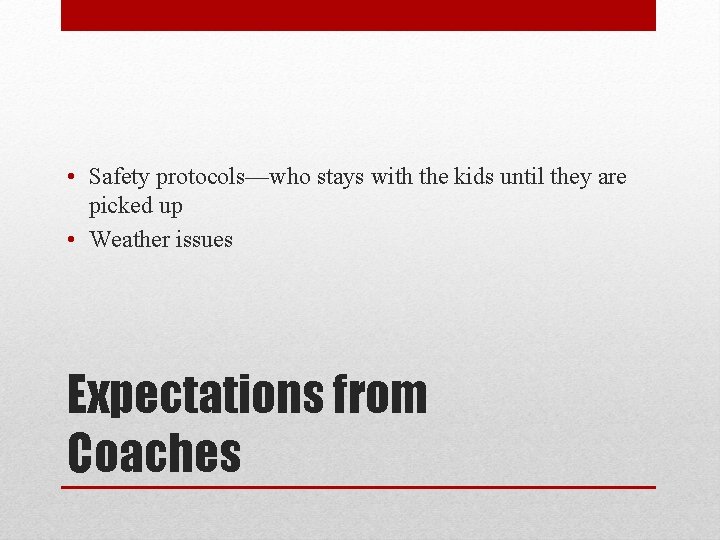 • Safety protocols—who stays with the kids until they are picked up
• Weather issues

Expectations from Coaches